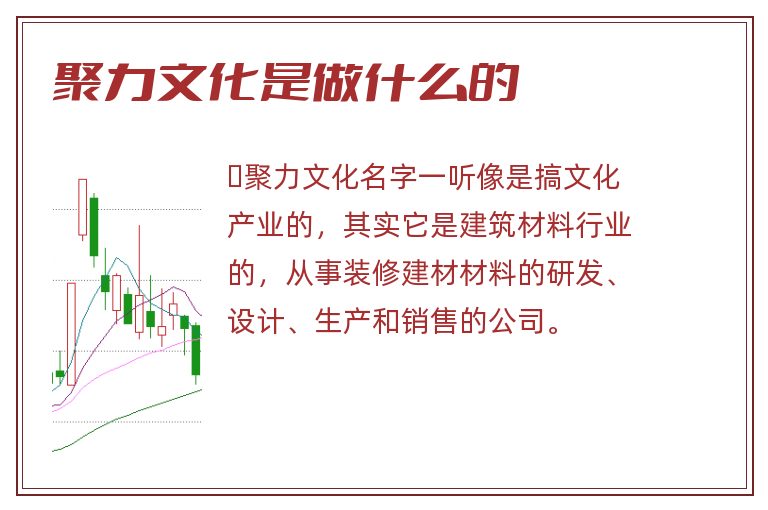 聚力文化是做什么的

聚力文化名字一听像是搞文化产业的，其实它是建筑材料行业的，从事装修建材材料的研发、设计、生产和销售的公司。